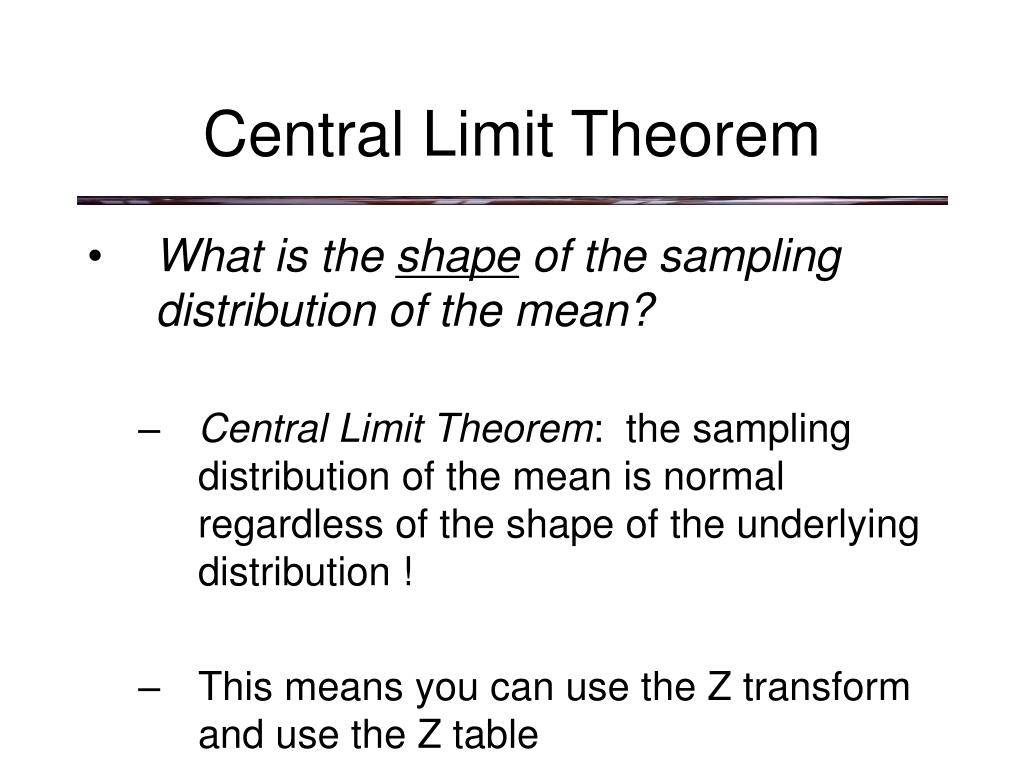 Central Limit Theorem

• What is the shape of the sampling distribution of the mean?

– Central Limit Theorem: the sampling distribution of the mean is normal regardless of the shape of the underlying distribution !

– This means you can use the Z transform and use the Z table